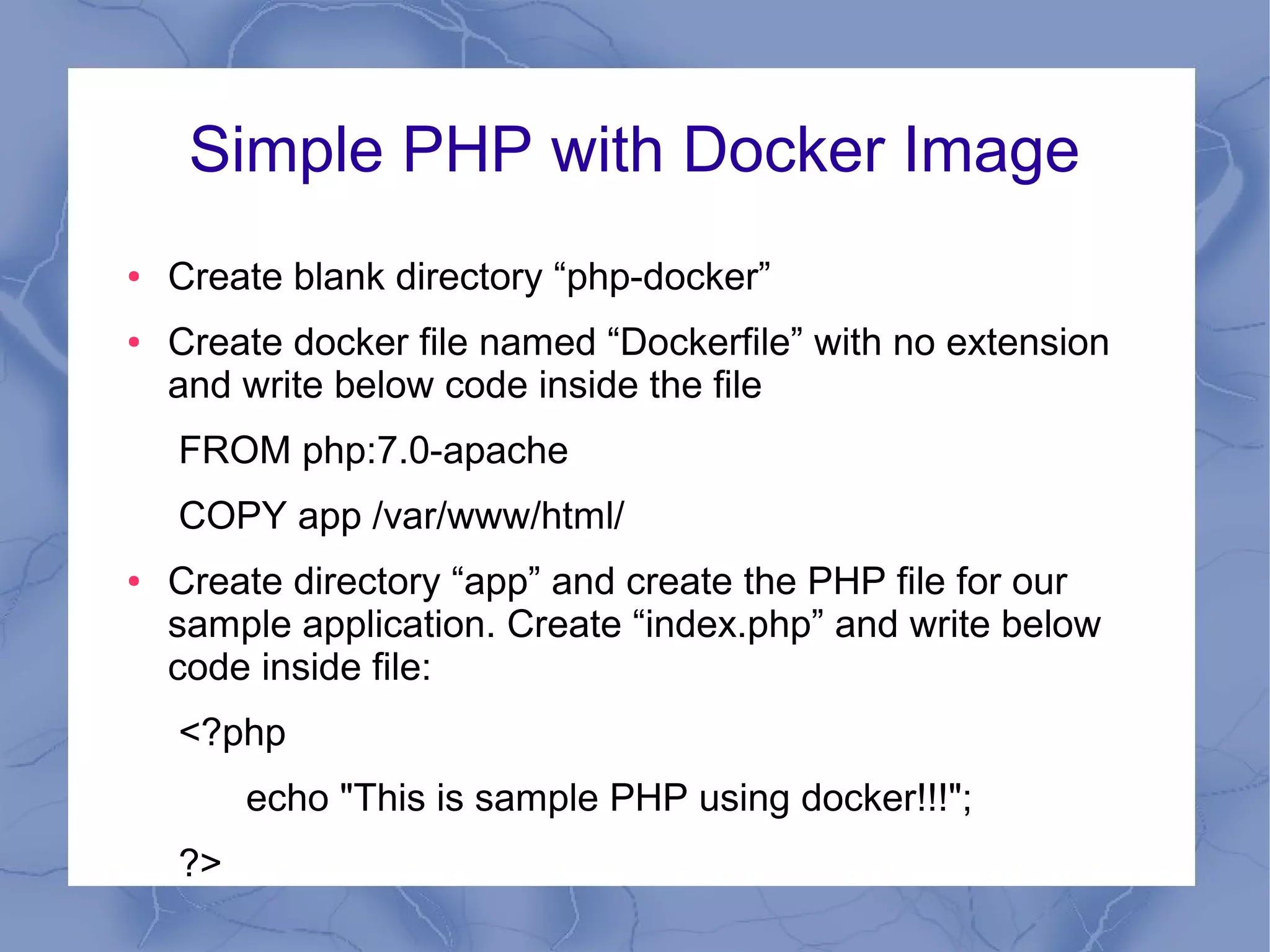 Simple PHP with Docker Image

• Create blank directory “php-docker”

• Create docker file named “Dockerfile” with no extension and write below code inside the file

FROM php:7.0-apache

COPY app /var/www/html/

• Create directory “app” and create the PHP file for our sample application. Create “index.php” and write below code inside file:

<?php

echo "This is sample PHP using docker!!!";

?>